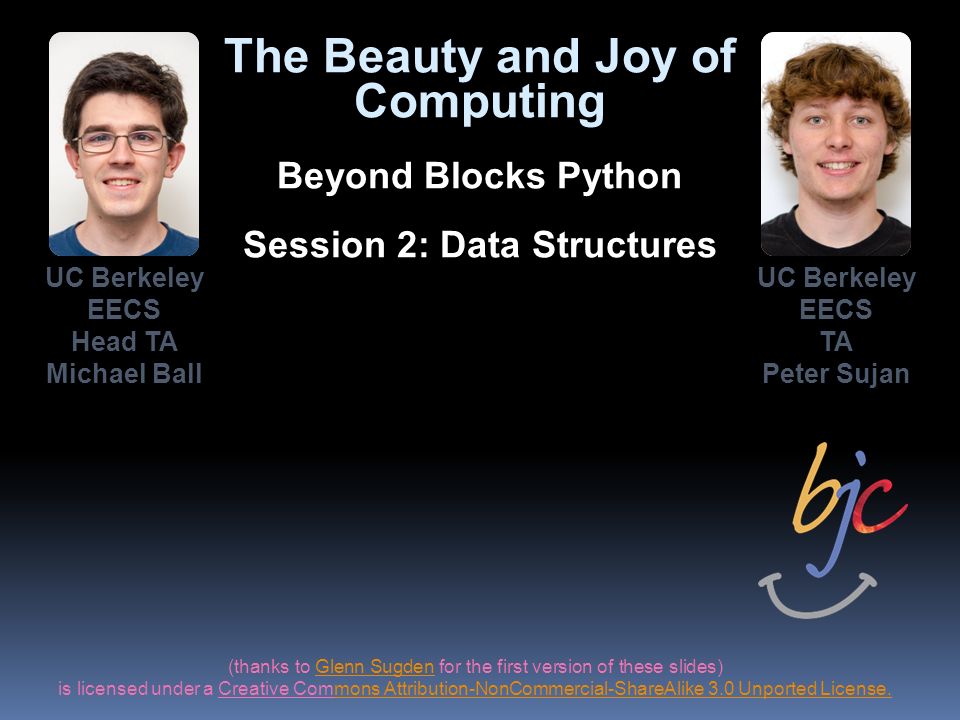 The Beauty and Joy of Computing

Beyond Blocks Python

Session 2: Data Structures

UC Berkeley
EECS
Head TA
Michael Ball

UC Berkeley
EECS
TA
Peter Sujan

bjc

(thanks to Glenn Sugden for the first version of these slides)
is licensed under a Creative Commons Attribution-NonCommercial-ShareAlike 3.0 Unported License.